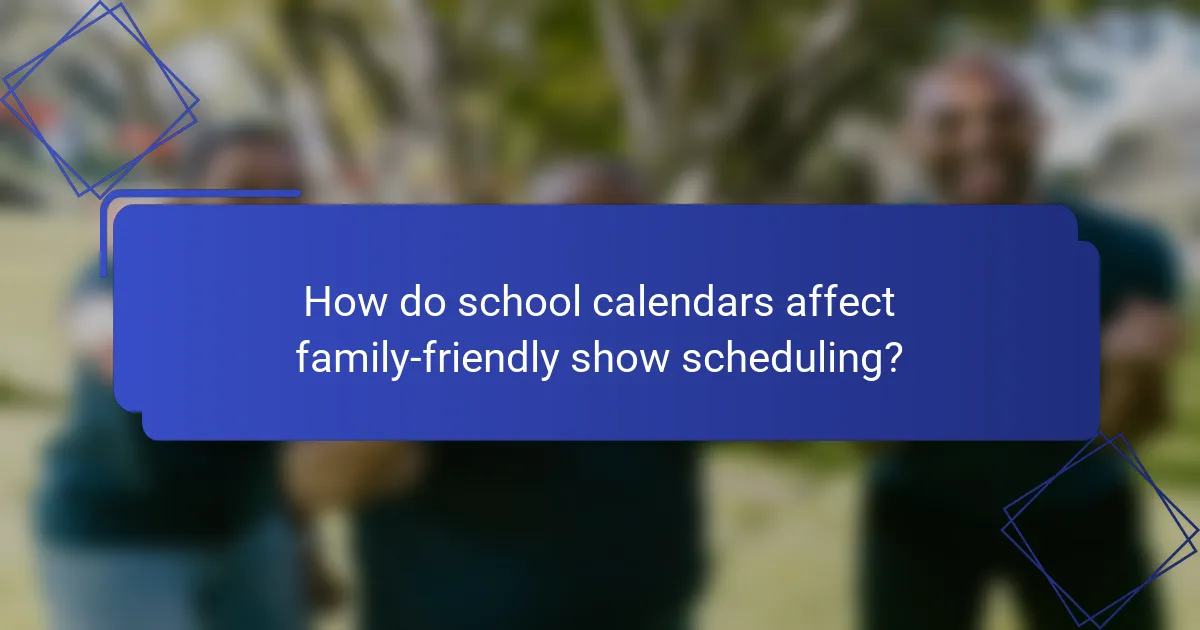 How do school calendars affect family-friendly show scheduling?